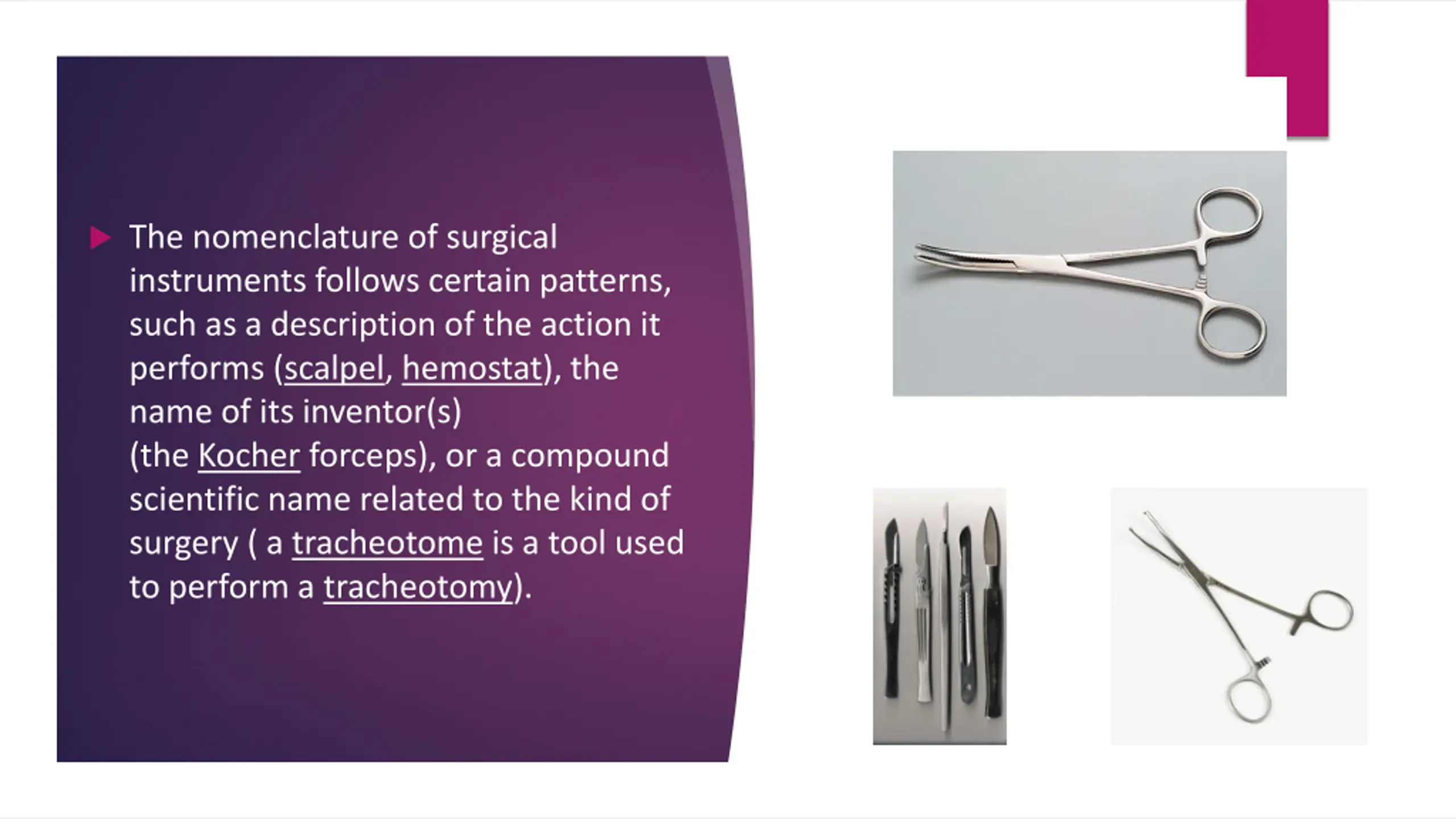 The nomenclature of surgical instruments follows certain patterns, such as a description of the action it performs (scalpel, hemostat), the name of its inventor(s) (the Kocher forceps), or a compound scientific name related to the kind of surgery ( a tracheotome is a tool used to perform a tracheotomy).